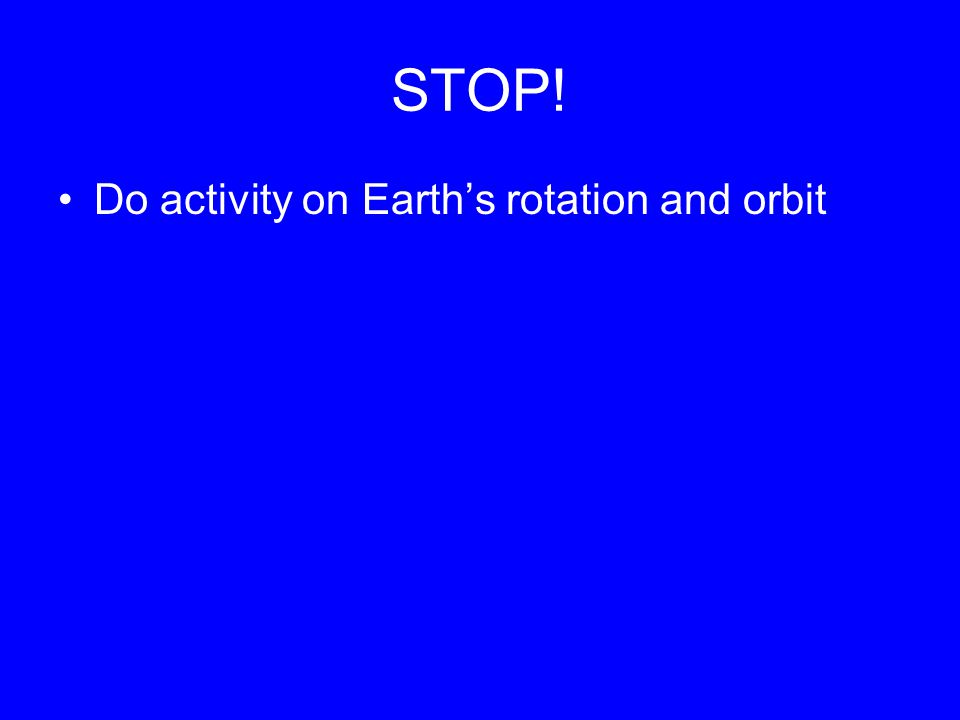 STOP!

• Do activity on Earth’s rotation and orbit